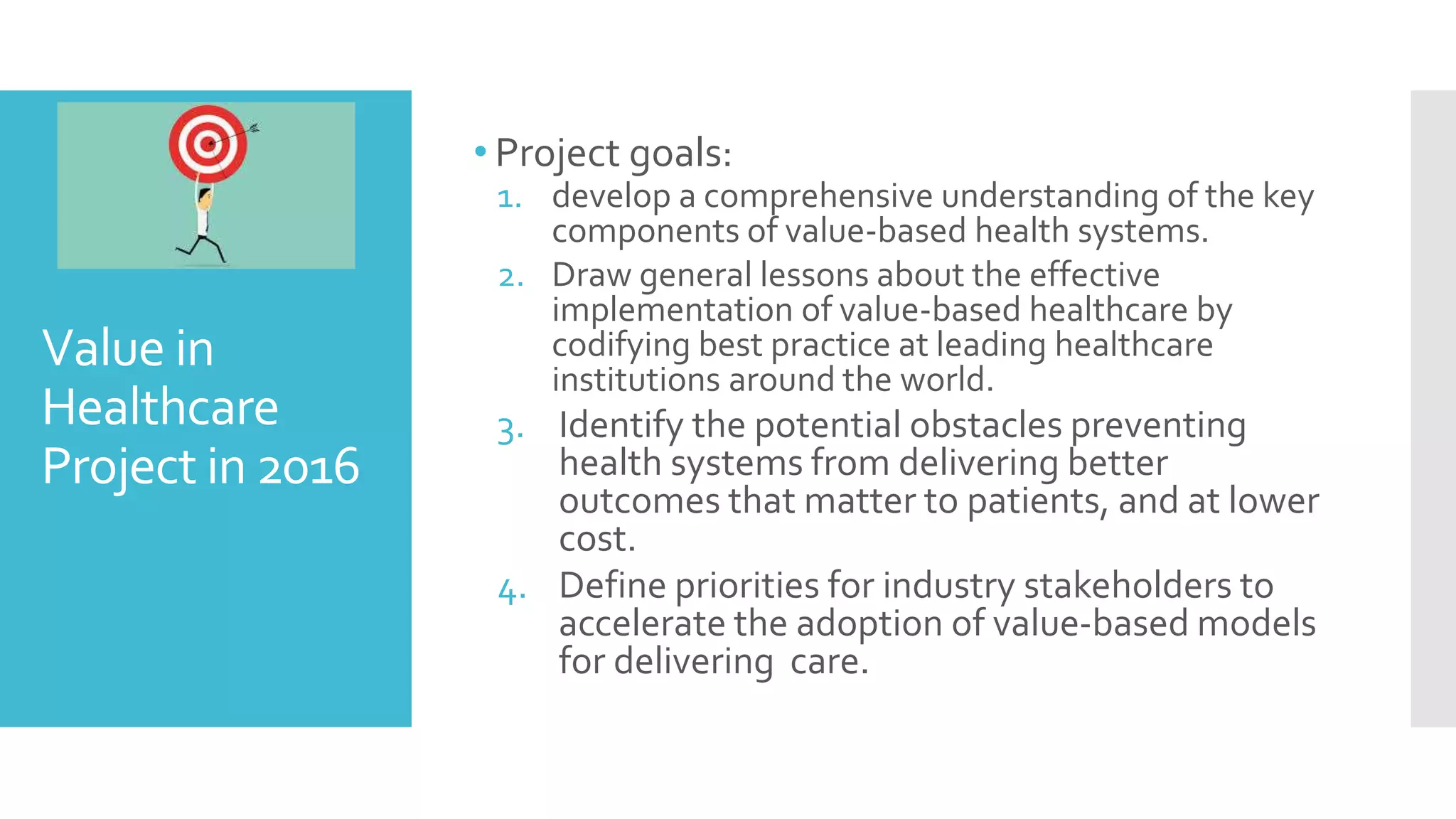 Value in Healthcare Project in 2016

• Project goals:
1. develop a comprehensive understanding of the key components of value-based health systems.
2. Draw general lessons about the effective implementation of value-based healthcare by codifying best practice at leading healthcare institutions around the world.
3. Identify the potential obstacles preventing health systems from delivering better outcomes that matter to patients, and at lower cost.
4. Define priorities for industry stakeholders to accelerate the adoption of value-based models for delivering care.